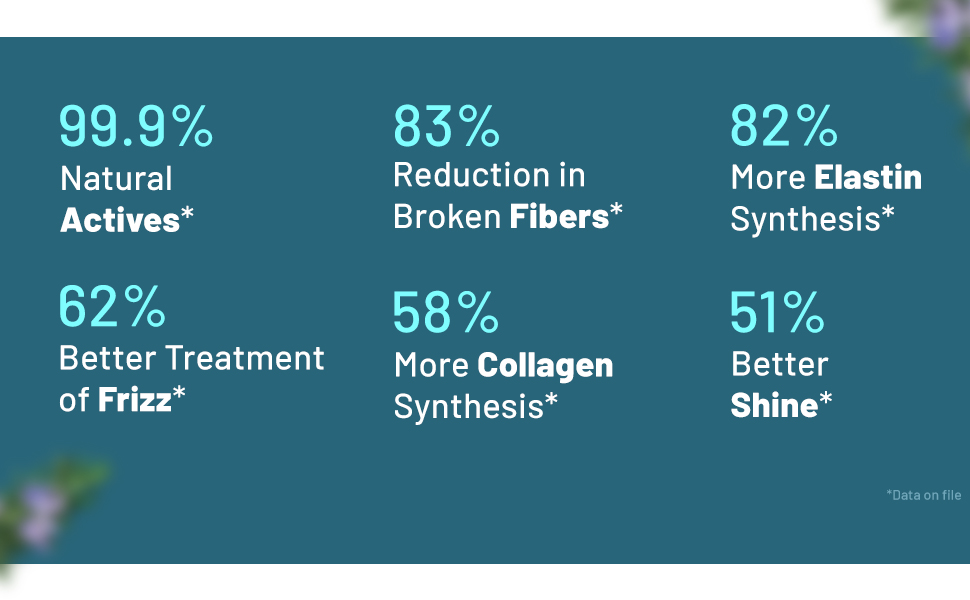 99.9%
Natural Actives*

83%
Reduction in Broken Fibers*

82%
More Elastin Synthesis*

62%
Better Treatment of Frizz*

58%
More Collagen Synthesis*

51%
Better Shine*

*Data on file